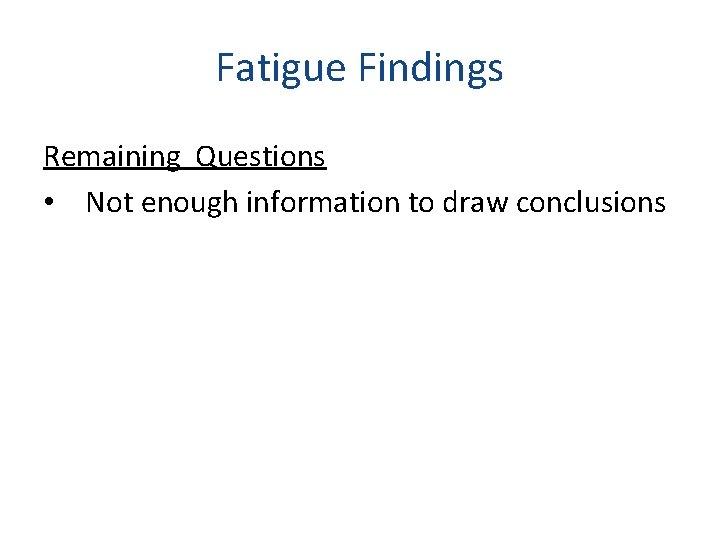 Fatigue Findings

Remaining Questions

• Not enough information to draw conclusions